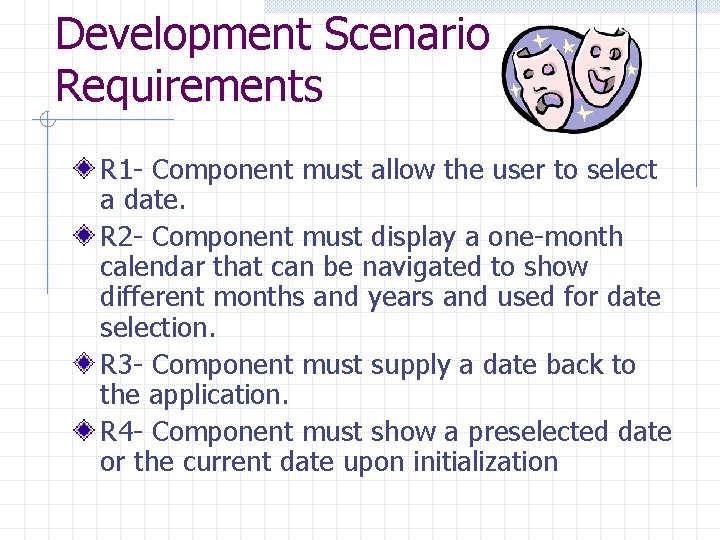 Development Scenario Requirements

R1- Component must allow the user to select a date.

R2- Component must display a one-month calendar that can be navigated to show different months and years and used for date selection.

R3- Component must supply a date back to the application.

R4- Component must show a preselected date or the current date upon initialization